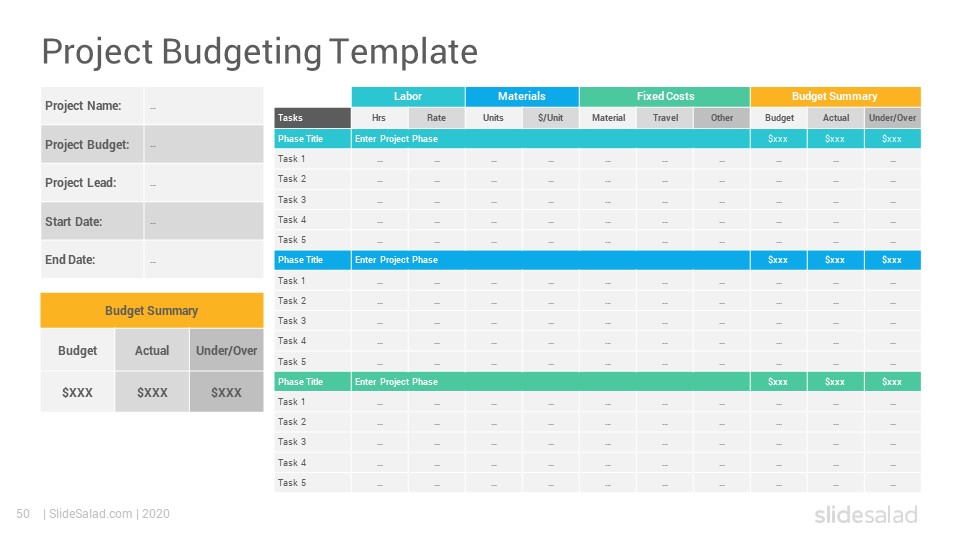 Project Budgeting Template

| Project Name: | ... |
|---|---|
| Project Budget: | ... |
| Project Lead: | ... |
| Start Date: | ... |
| End Date: | ... |

| Budget Summary | | |
|---|---|---|
| Budget | Actual | Under/Over |
| $XXX | $XXX | $XXX |

| | Labor | | Materials | | Fixed Costs | | | Budget Summary | | |
|---|---|---|---|---|---|---|---|---|---|---|
| Tasks | Hrs | Rate | Units | $/Unit | Material | Travel | Other | Budget | Actual | Under/Over |
| Phase Title | Enter Project Phase | | | | | | | $xxx | $xxx | $xxx |
| Task 1 | ... | ... | ... | ... | ... | ... | ... | ... | ... | ... |
| Task 2 | ... | ... | ... | ... | ... | ... | ... | ... | ... | ... |
| Task 3 | ... | ... | ... | ... | ... | ... | ... | ... | ... | ... |
| Task 4 | ... | ... | ... | ... | ... | ... | ... | ... | ... | ... |
| Task 5 | ... | ... | ... | ... | ... | ... | ... | ... | ... | ... |
| Phase Title | Enter Project Phase | | | | | | | $xxx | $xxx | $xxx |
| Task 1 | ... | ... | ... | ... | ... | ... | ... | ... | ... | ... |
| Task 2 | ... | ... | ... | ... | ... | ... | ... | ... | ... | ... |
| Task 3 | ... | ... | ... | ... | ... | ... | ... | ... | ... | ... |
| Task 4 | ... | ... | ... | ... | ... | ... | ... | ... | ... | ... |
| Task 5 | ... | ... | ... | ... | ... | ... | ... | ... | ... | ... |
| Phase Title | Enter Project Phase | | | | | | | $xxx | $xxx | $xxx |
| Task 1 | ... | ... | ... | ... | ... | ... | ... | ... | ... | ... |
| Task 2 | ... | ... | ... | ... | ... | ... | ... | ... | ... | ... |
| Task 3 | ... | ... | ... | ... | ... | ... | ... | ... | ... | ... |
| Task 4 | ... | ... | ... | ... | ... | ... | ... | ... | ... | ... |
| Task 5 | ... | ... | ... | ... | ... | ... | ... | ... | ... | ... |

50 | SlideSalad.com | 2020

slidesalad